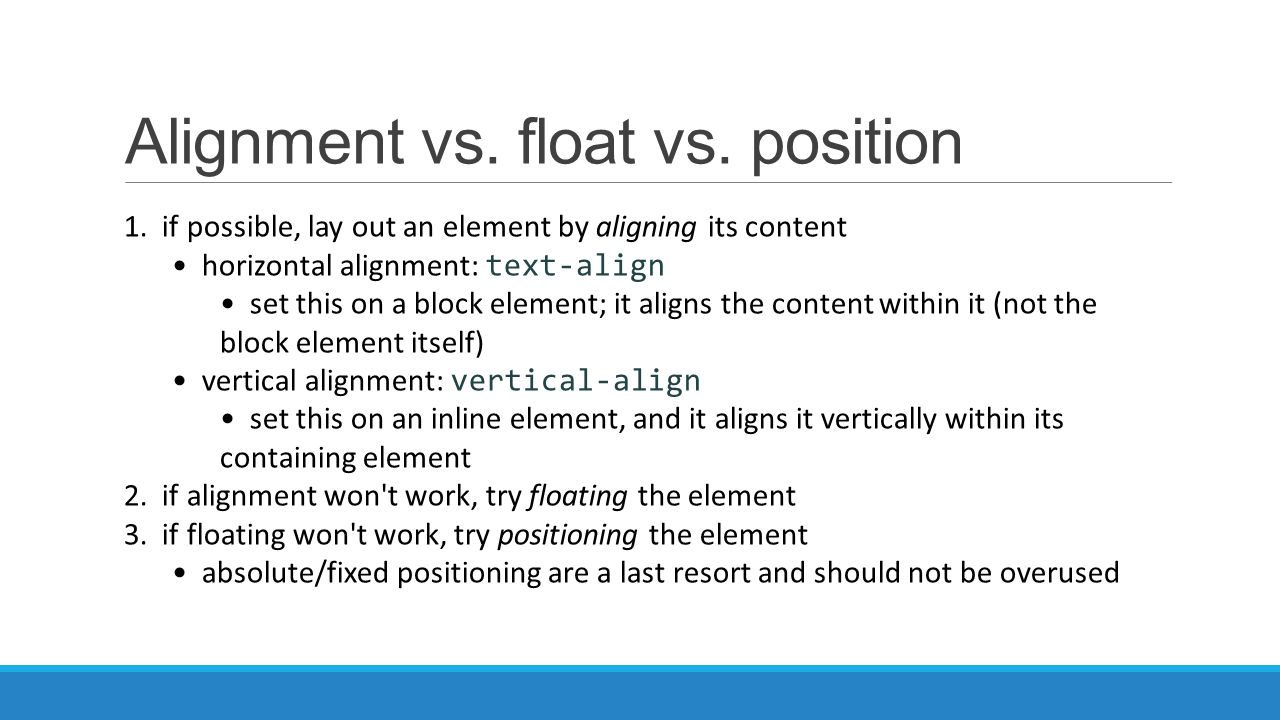 Alignment vs. float vs. position

1. if possible, lay out an element by aligning its content
• horizontal alignment: text-align
• set this on a block element; it aligns the content within it (not the block element itself)
• vertical alignment: vertical-align
• set this on an inline element, and it aligns it vertically within its containing element
2. if alignment won't work, try floating the element
3. if floating won't work, try positioning the element
• absolute/fixed positioning are a last resort and should not be overused